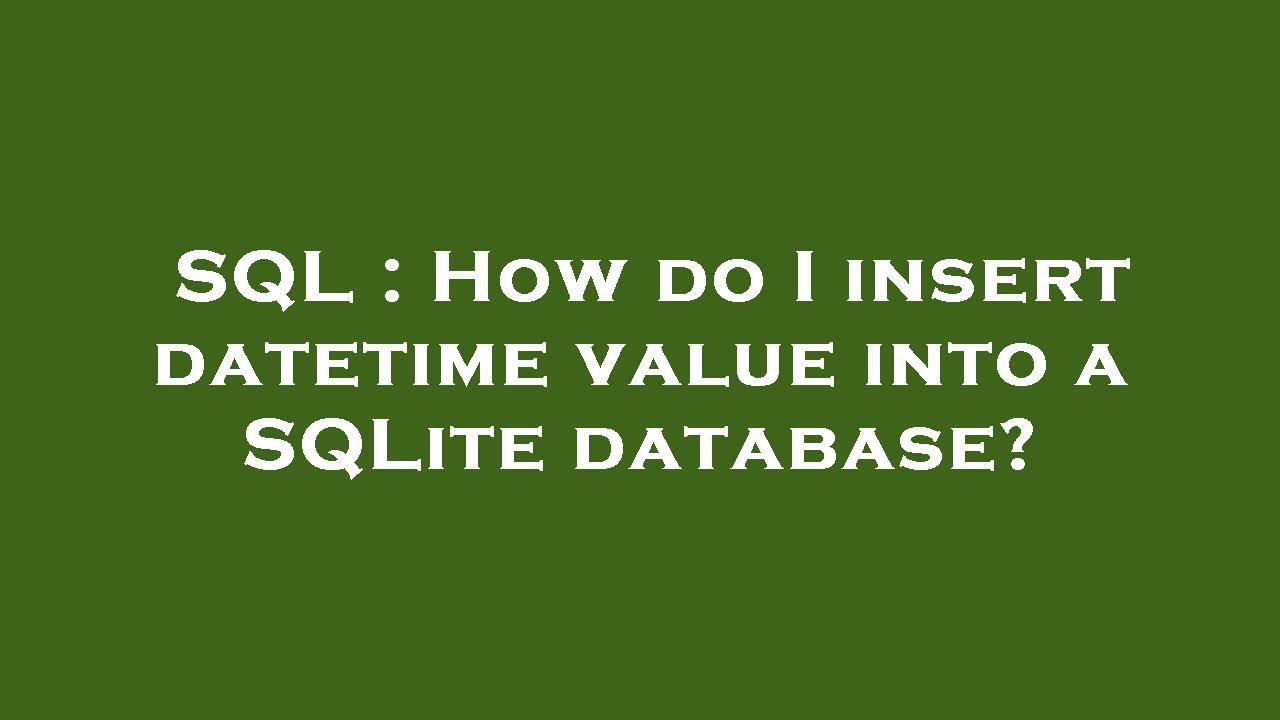 SQL : How do I insert datetime value into a SQLite database?